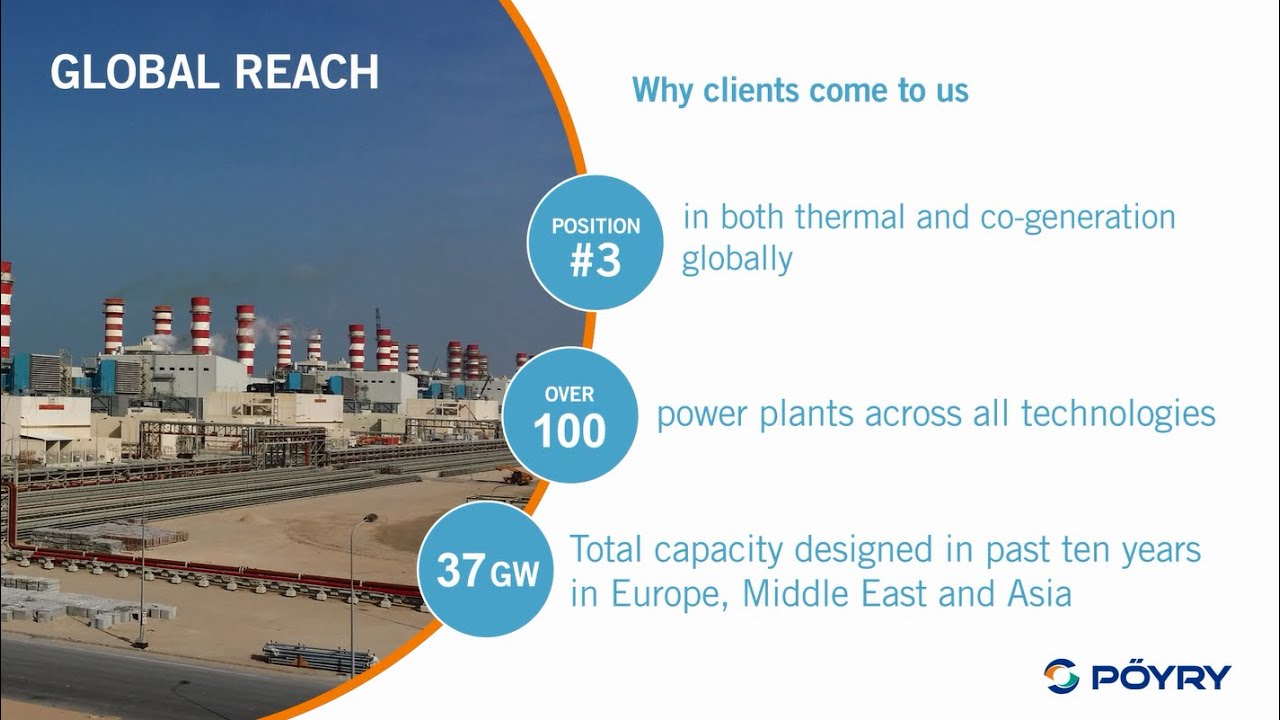 GLOBAL REACH

Why clients come to us

POSITION #3

in both thermal and co-generation globally

OVER 100

power plants across all technologies

37 GW

Total capacity designed in past ten years in Europe, Middle East and Asia

PÖYRY